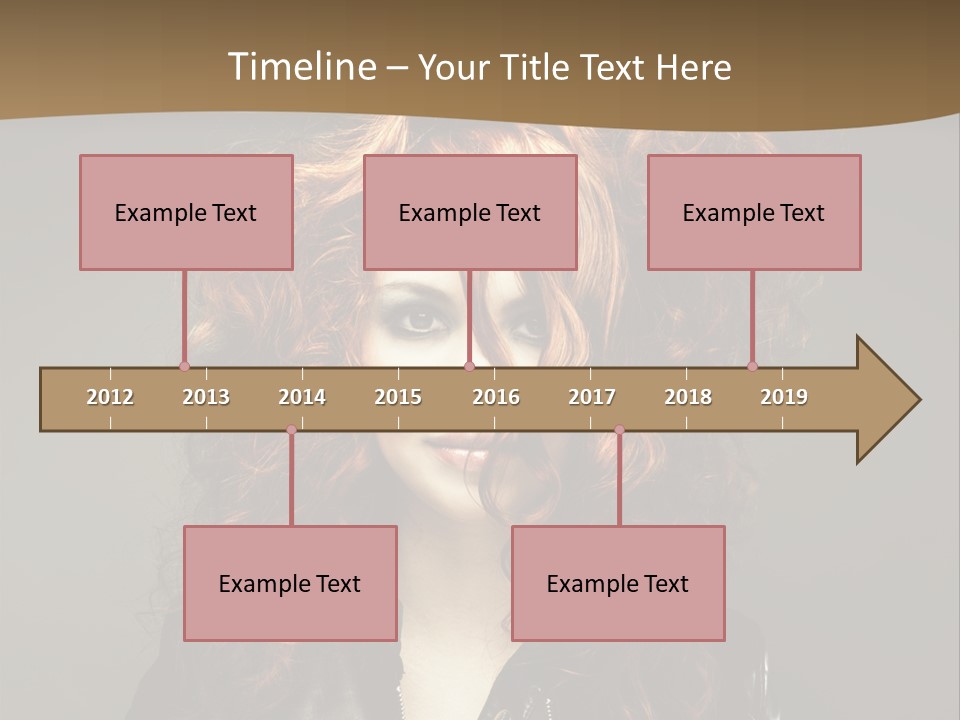 Timeline – Your Title Text Here

Example Text

Example Text

Example Text

2012 2013 2014 2015 2016 2017 2018 2019

Example Text

Example Text